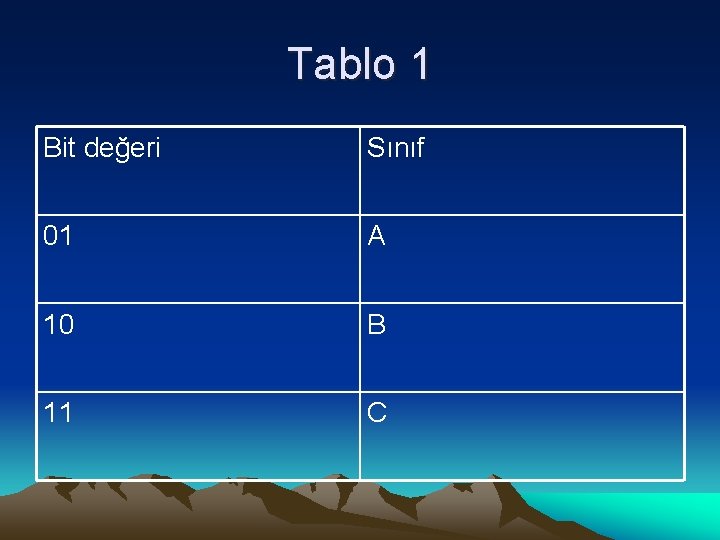 Tablo 1

| Bit değeri | Sınıf |
|---|---|
| 01 | A |
| 10 | B |
| 11 | C |